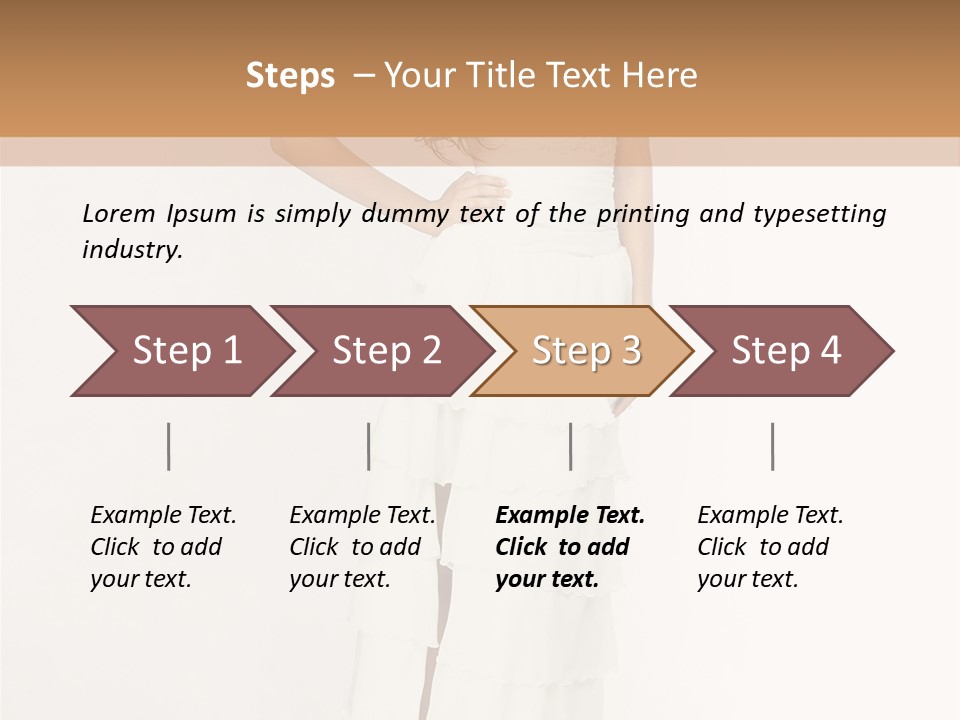 Steps – Your Title Text Here

Lorem Ipsum is simply dummy text of the printing and typesetting industry.

Step 1

Step 2

Step 3

Step 4

Example Text. Click to add your text.

Example Text. Click to add your text.

Example Text. Click to add your text.

Example Text. Click to add your text.